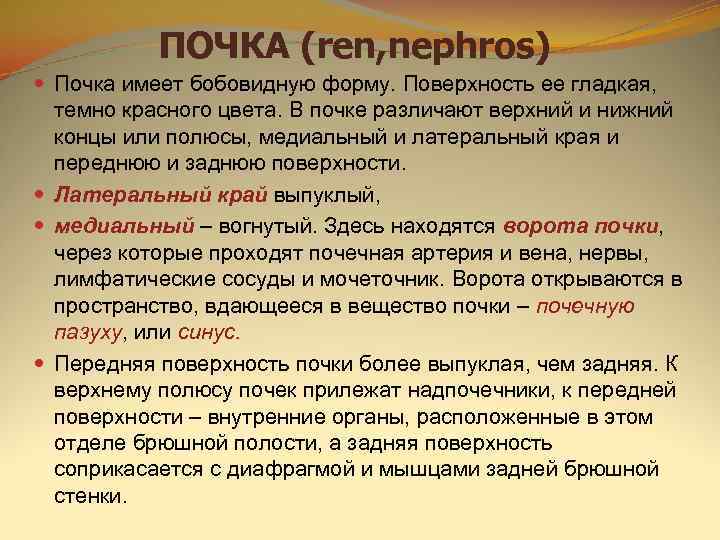 ПОЧКА (ren,nephros)

• Почка имеет бобовидную форму. Поверхность ее гладкая, темно красного цвета. В почке различают верхний и нижний концы или полюсы, медиальный и латеральный края и переднюю и заднюю поверхности.

• Латеральный край выпуклый,

• медиальный – вогнутый. Здесь находятся ворота почки, через которые проходят почечная артерия и вена, нервы, лимфатические сосуды и мочеточник. Ворота открываются в пространство, вдающееся в вещество почки – почечную пазуху, или синус.

• Передняя поверхность почки более выпуклая, чем задняя. К верхнему полюсу почек прилежат надпочечники, к передней поверхности – внутренние органы, расположенные в этом отделе брюшной полости, а задняя поверхность соприкасается с диафрагмой и мышцами задней брюшной стенки.